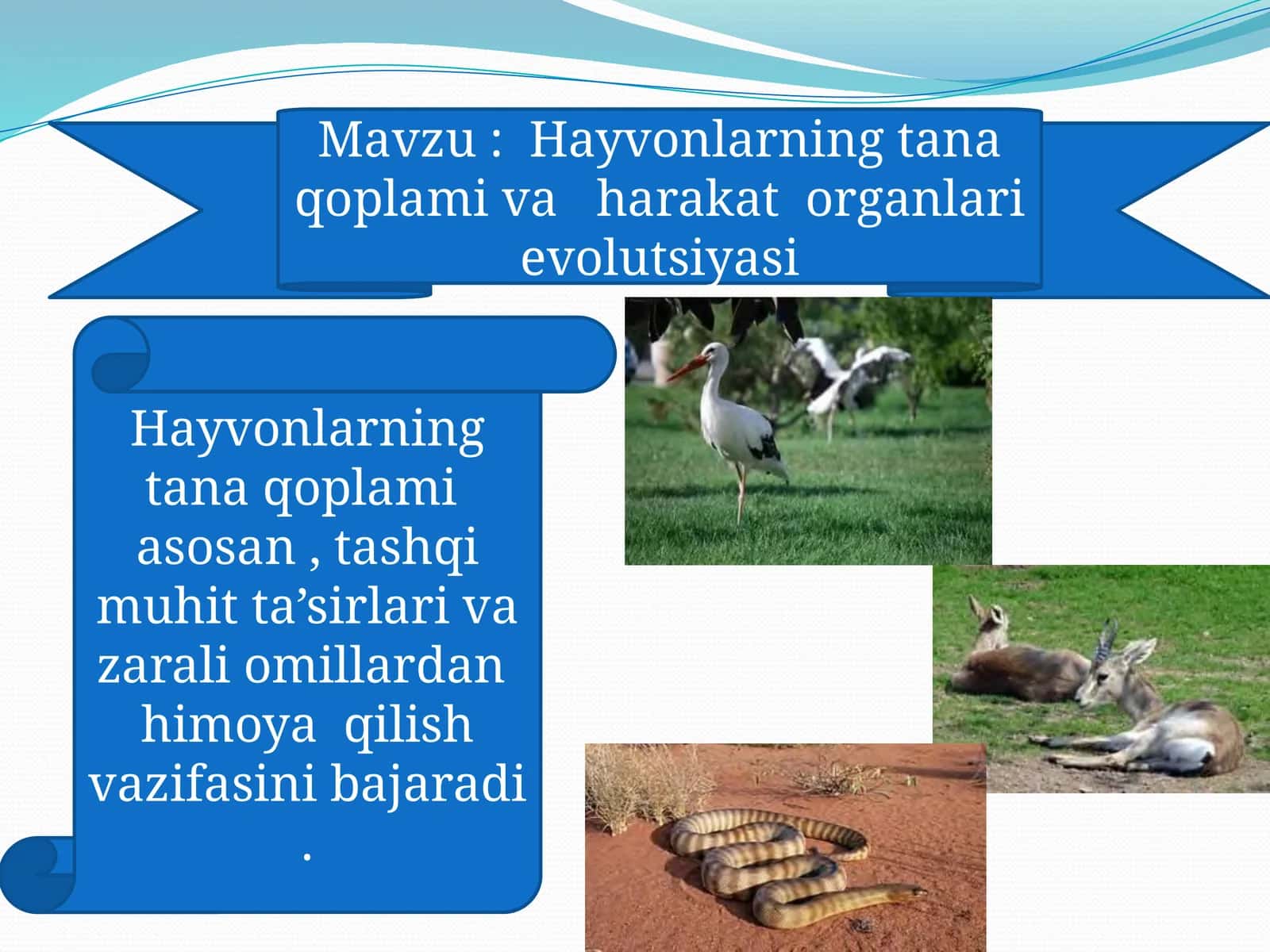 Mavzu : Hayvonlarning tana qoplami va harakat organlari evolutsiyasi

Hayvonlarning tana qoplami asosan , tashqi muhit ta’sirlari va zarali omillardan himoya qilish vazifasini bajaradi .